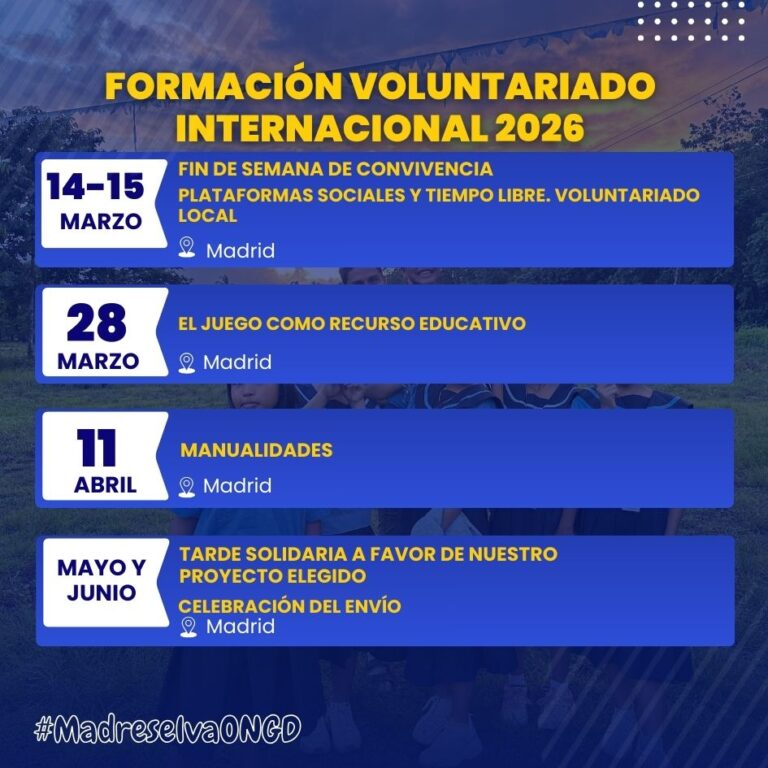 FORMACIÓN VOLUNTARIADO INTERNACIONAL 2026

14-15
MARZO

FIN DE SEMANA DE CONVIVENCIA
PLATAFORMAS SOCIALES Y TIEMPO LIBRE. VOLUNTARIADO LOCAL
Madrid

28
MARZO

EL JUEGO COMO RECURSO EDUCATIVO
Madrid

11
ABRIL

MANUALIDADES
Madrid

MAYO Y JUNIO

TARDE SOLIDARIA A FAVOR DE NUESTRO PROYECTO ELEGIDO
CELEBRACIÓN DEL ENVÍO
Madrid

#MadreselvaONGD